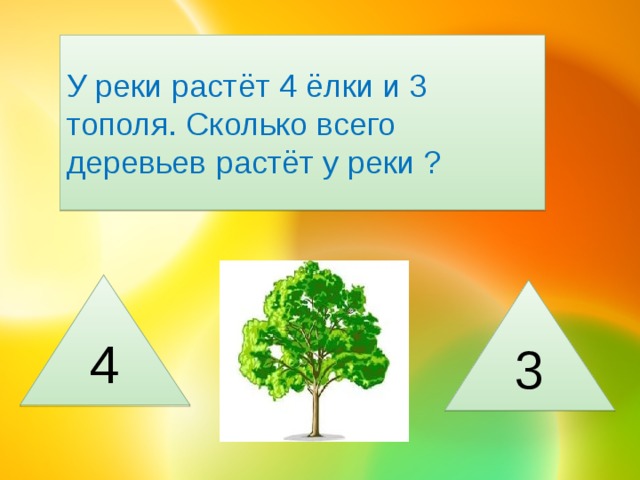 У реки растёт 4 ёлки и 3 тополя. Сколько всего деревьев растёт у реки ?

4

3